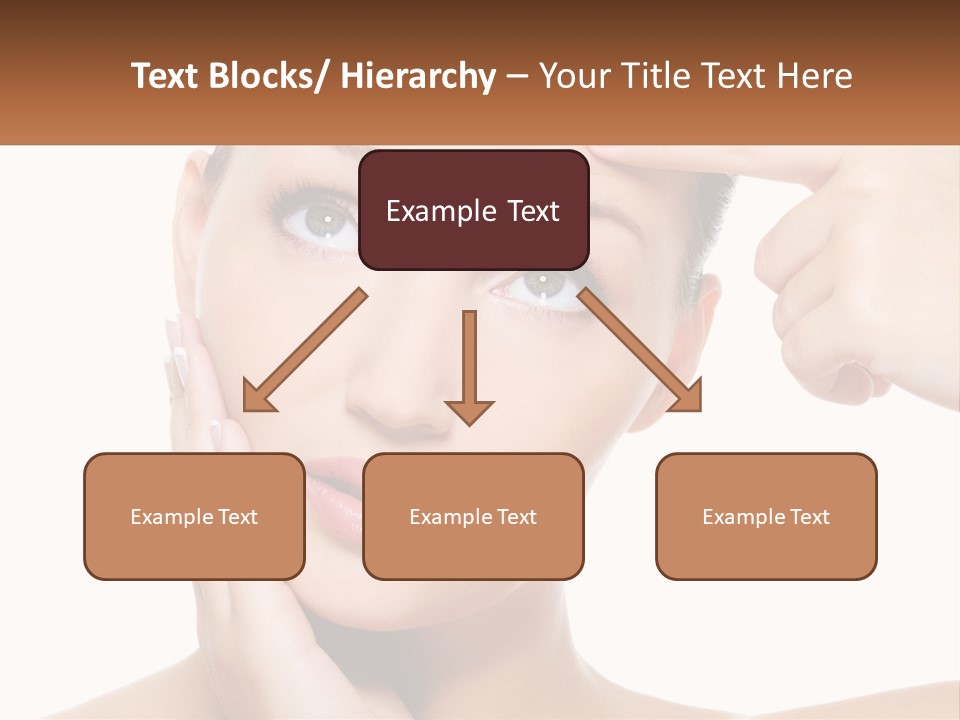 Text Blocks/ Hierarchy – Your Title Text Here

Example Text

Example Text

Example Text

Example Text